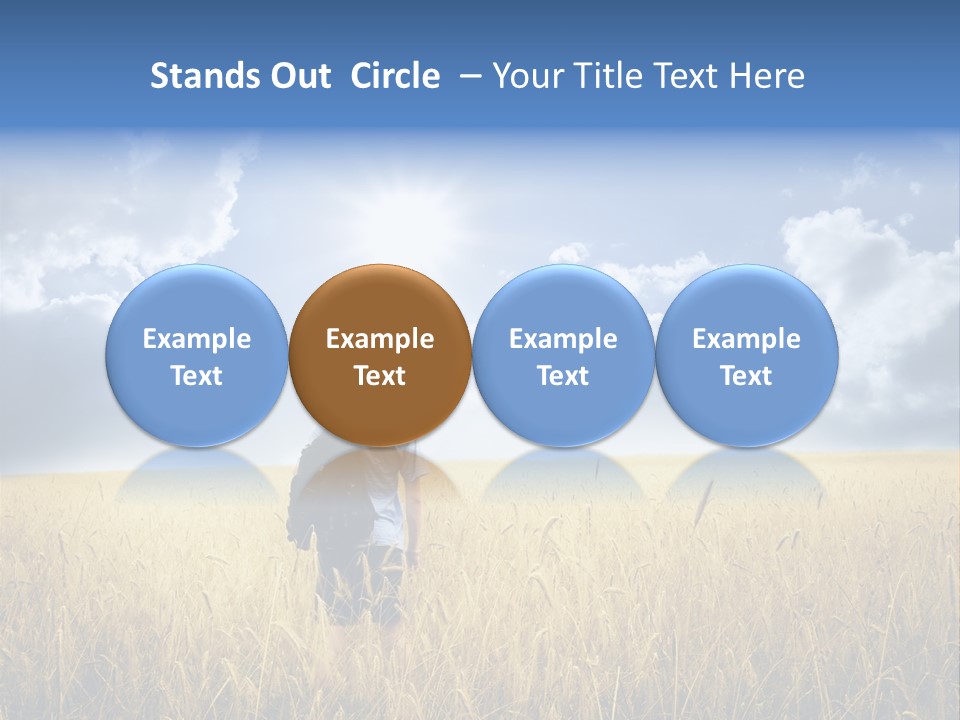 Stands Out Circle – Your Title Text Here

Example Text

Example Text

Example Text

Example Text